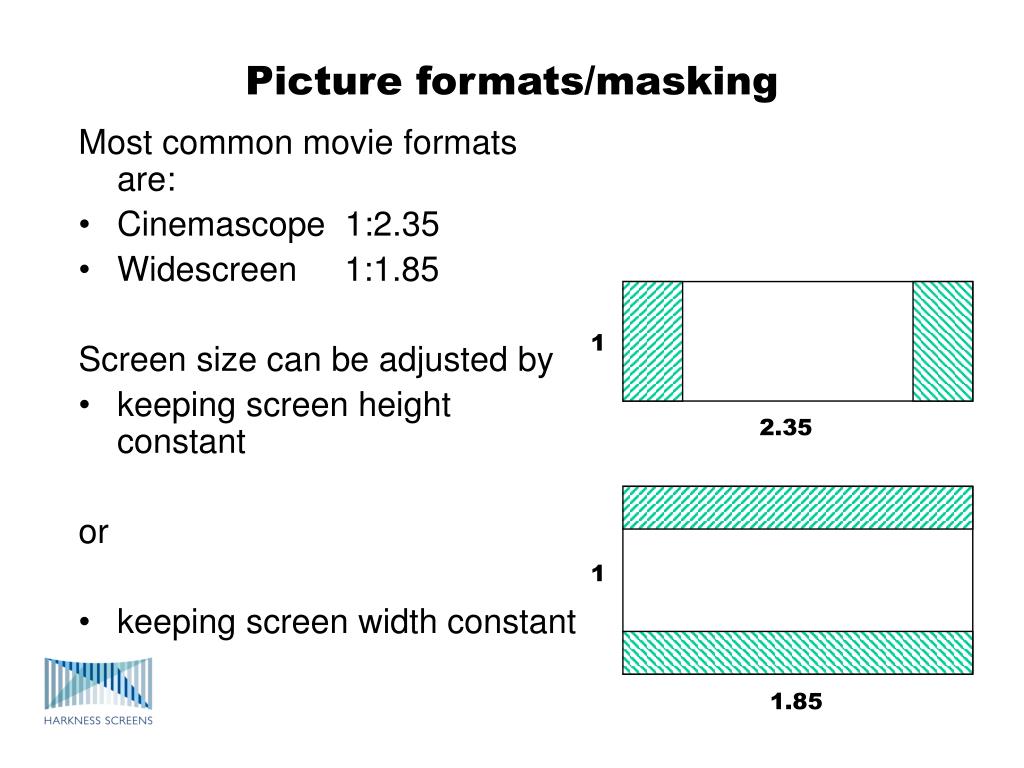 Picture formats/masking

Most common movie formats are:
• Cinemascope 1:2.35
• Widescreen 1:1.85

Screen size can be adjusted by
• keeping screen height constant

or

• keeping screen width constant

1
2.35

1
1.85

HARKNESS SCREENS